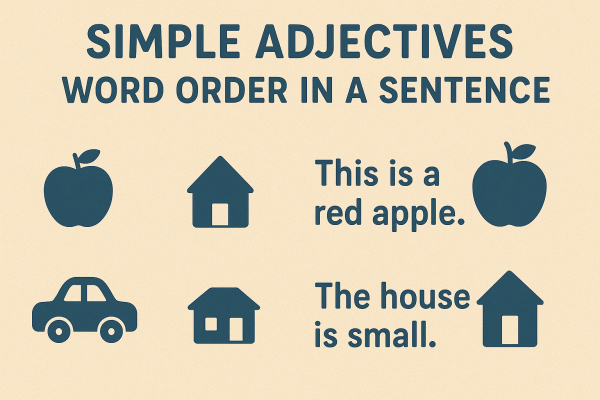 SIMPLE ADJECTIVES
WORD ORDER IN A SENTENCE

This is a red apple.

The house is small.